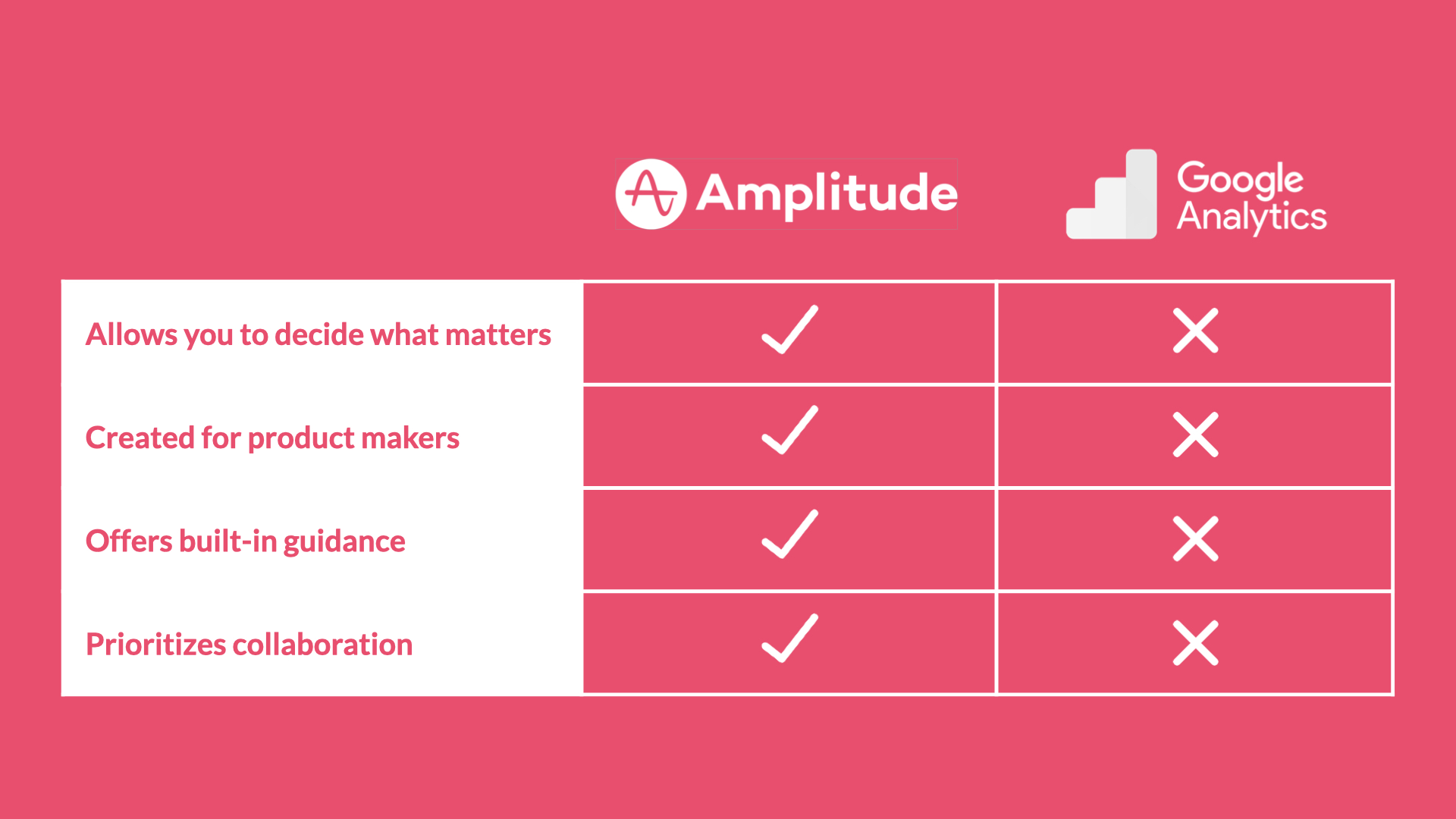 |  | Amplitude | Google Analytics |
|---|---|---|
| Allows you to decide what matters | ✓ | ✗ |
| Created for product makers | ✓ | ✗ |
| Offers built-in guidance | ✓ | ✗ |
| Prioritizes collaboration | ✓ | ✗ |